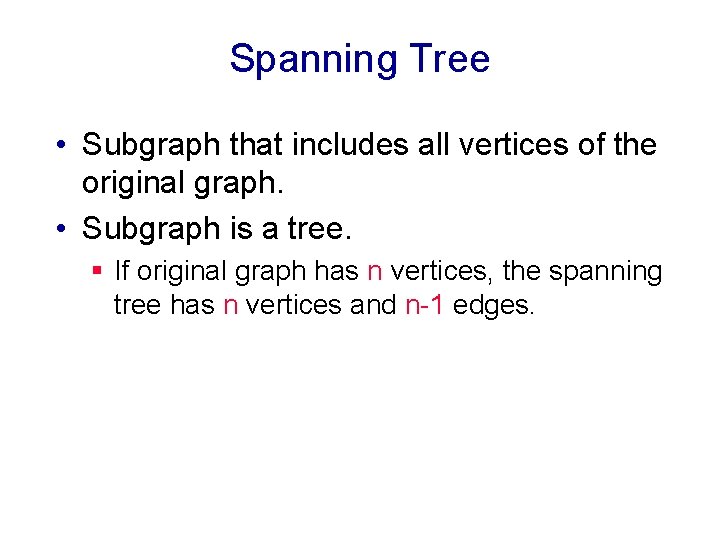 Spanning Tree

• Subgraph that includes all vertices of the original graph.

• Subgraph is a tree.

▪ If original graph has n vertices, the spanning tree has n vertices and n-1 edges.